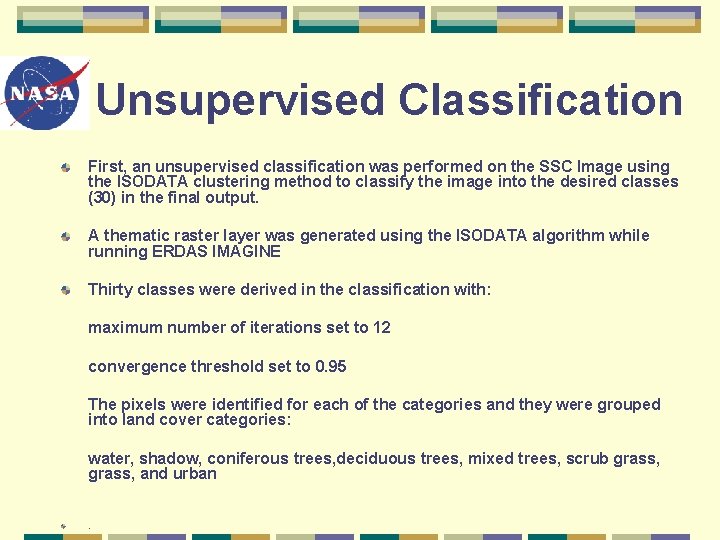 NASA

Unsupervised Classification

First, an unsupervised classification was performed on the SSC Image using the ISODATA clustering method to classify the image into the desired classes (30) in the final output.

A thematic raster layer was generated using the ISODATA algorithm while running ERDAS IMAGINE

Thirty classes were derived in the classification with:

maximum number of iterations set to 12

convergence threshold set to 0.95

The pixels were identified for each of the categories and they were grouped into land cover categories:

water, shadow, coniferous trees,deciduous trees, mixed trees, scrub grass, grass, and urban

.